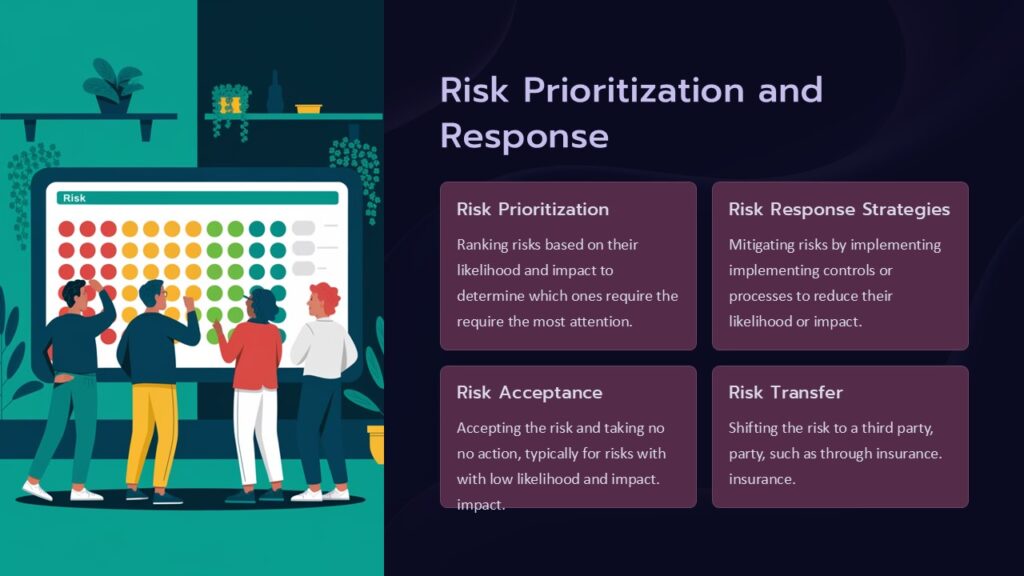 Risk

Risk Prioritization and Response

Risk Prioritization

Ranking risks based on their likelihood and impact to determine which ones require the require the most attention.

Risk Response Strategies

Mitigating risks by implementing implementing controls or processes to reduce their likelihood or impact.

Risk Acceptance

Accepting the risk and taking no no action, typically for risks with with low likelihood and impact. impact.

Risk Transfer

Shifting the risk to a third party, party, such as through insurance. insurance.